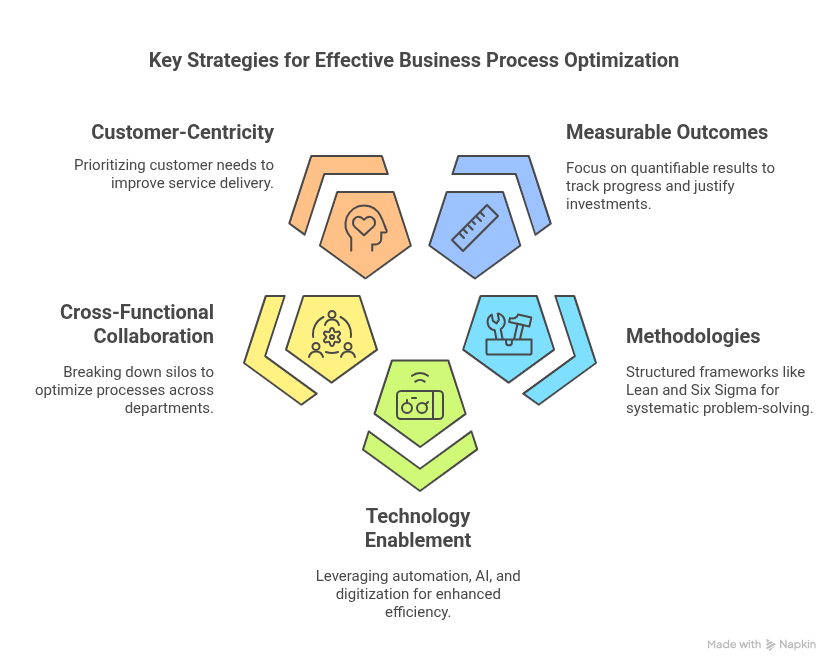 Key Strategies for Effective Business Process Optimization

Customer-Centricity

Prioritizing customer needs to improve service delivery.

Measurable Outcomes

Focus on quantifiable results to track progress and justify investments.

Cross-Functional Collaboration

Breaking down silos to optimize processes across departments.

Methodologies

Structured frameworks like Lean and Six Sigma for systematic problem-solving.

Technology Enablement

Leveraging automation, AI, and digitization for enhanced efficiency.

Made with Napkin